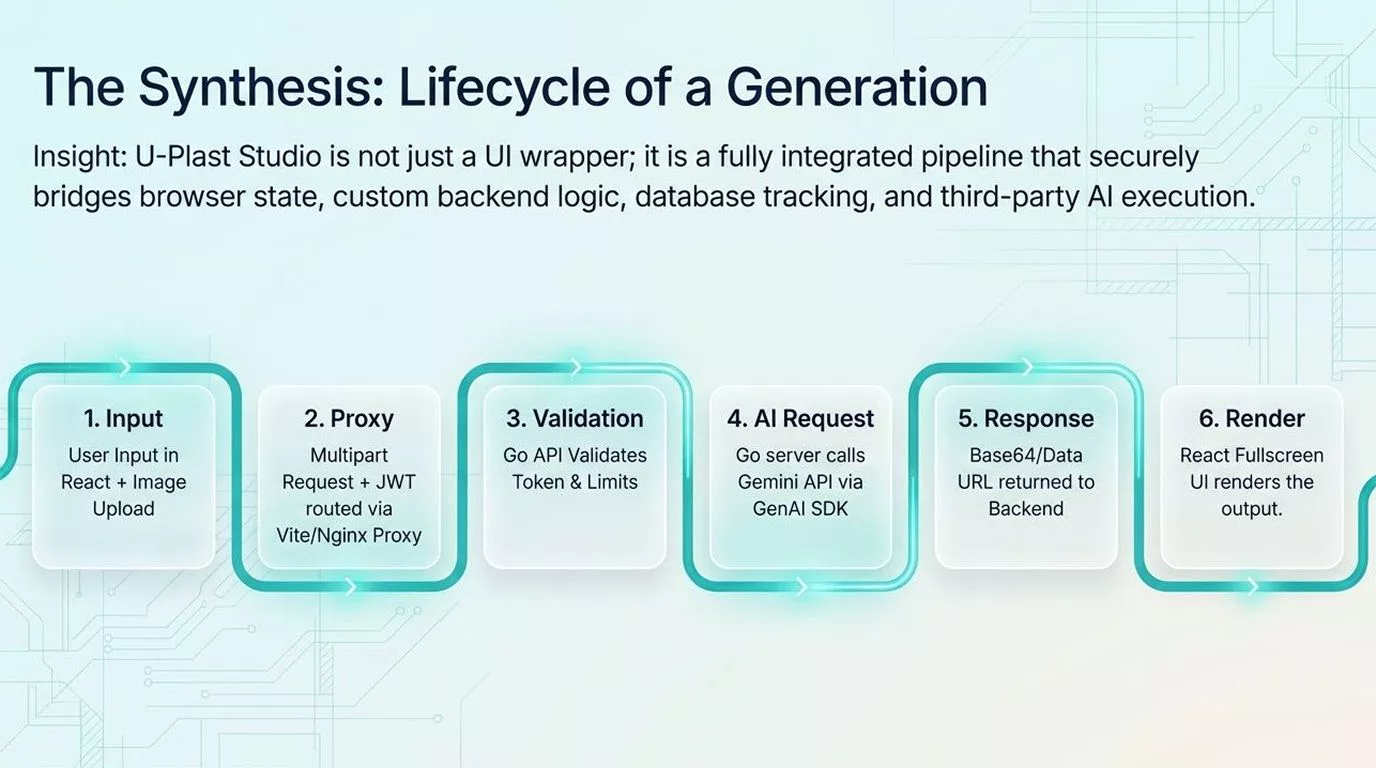 The Synthesis: Lifecycle of a Generation

Insight: U-Plast Studio is not just a UI wrapper; it is a fully integrated pipeline that securely bridges browser state, custom backend logic, database tracking, and third-party AI execution.

1. Input
User Input in React + Image Upload

2. Proxy
Multipart Request + JWT routed via Vite/Nginx Proxy

3. Validation
Go API Validates Token & Limits

4. AI Request
Go server calls Gemini API via GenAI SDK

5. Response
Base64/Data URL returned to Backend

6. Render
React Fullscreen UI renders the output.